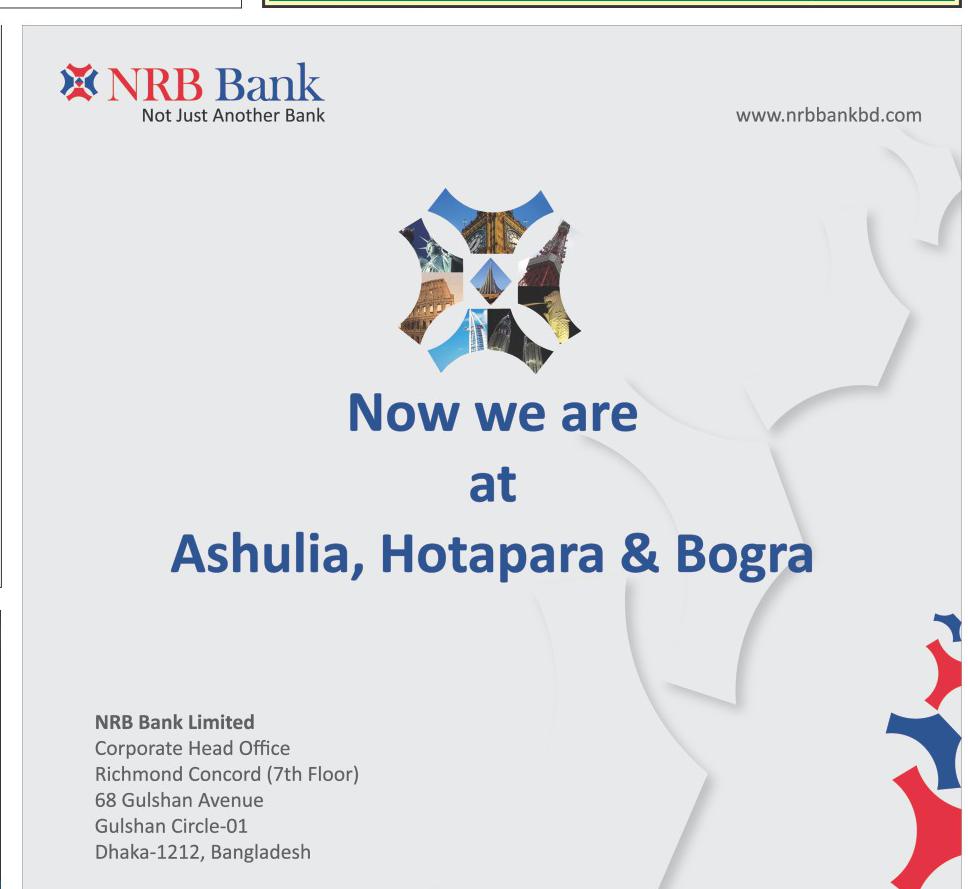 NRB Bank
Not Just Another Bank

www.nrbbankbd.com

Now we are
at
Ashulia, Hotapara & Bogra

NRB Bank Limited
Corporate Head Office
Richmond Concord (7th Floor)
68 Gulshan Avenue
Gulshan Circle-01
Dhaka-1212, Bangladesh